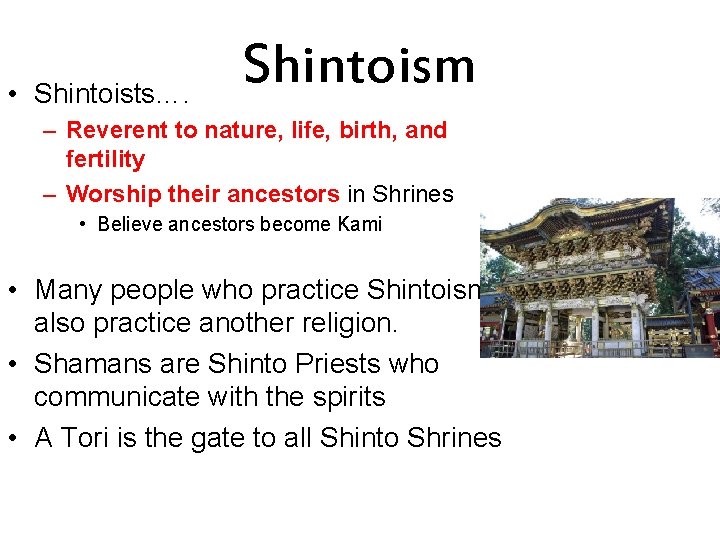 Shintoism

• Shintoists….
– Reverent to nature, life, birth, and fertility
– Worship their ancestors in Shrines
• Believe ancestors become Kami

• Many people who practice Shintoism also practice another religion.
• Shamans are Shinto Priests who communicate with the spirits
• A Tori is the gate to all Shinto Shrines